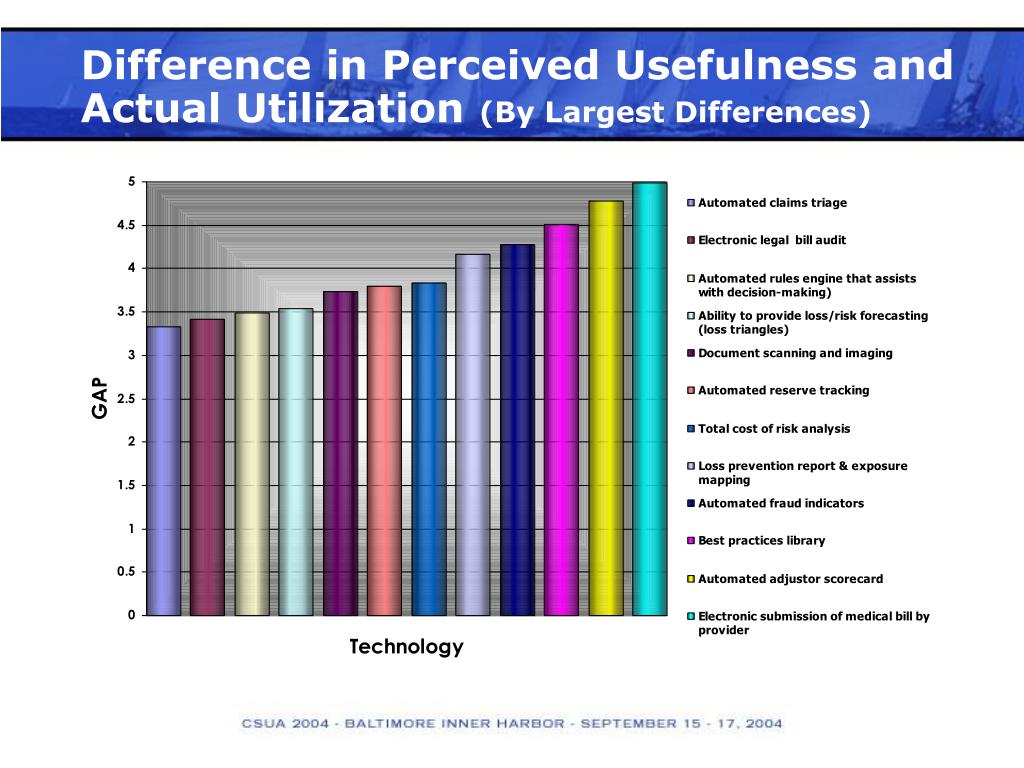 Difference in Perceived Usefulness and Actual Utilization (By Largest Differences)

5
4.5
4
3.5
3
2.5
2
1.5
1
0.5
0

GAP

Technology

Automated claims triage
Electronic legal  bill audit
Automated rules engine that assists with decision-making)
Ability to provide loss/risk forecasting (loss triangles)
Document scanning and imaging
Automated reserve tracking
Total cost of risk analysis
Loss prevention report & exposure mapping
Automated fraud indicators
Best practices library
Automated adjustor scorecard
Electronic submission of medical bill by provider

CSUA 2004 - BALTIMORE INNER HARBOR - SEPTEMBER 15 - 17, 2004